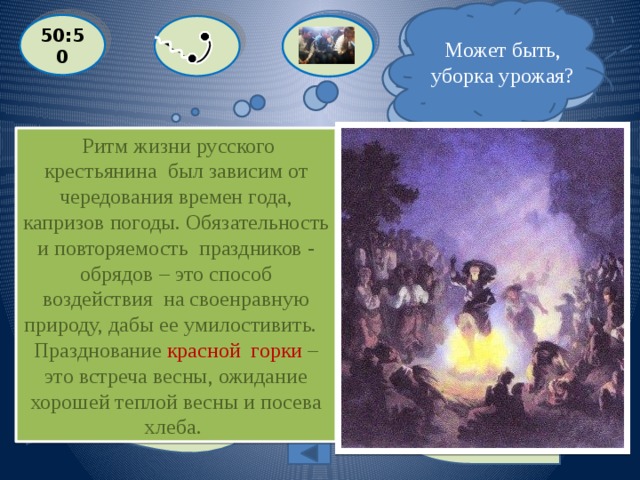 50:50

Может быть, уборка урожая?

Ритм жизни русского крестьянина был зависим от чередования времен года, капризов погоды. Обязательность и повторяемость праздников - обрядов – это способ воздействия на своенравную природу, дабы ее умилостивить. Празднование красной горки – это встреча весны, ожидание хорошей теплой весны и посева хлеба.